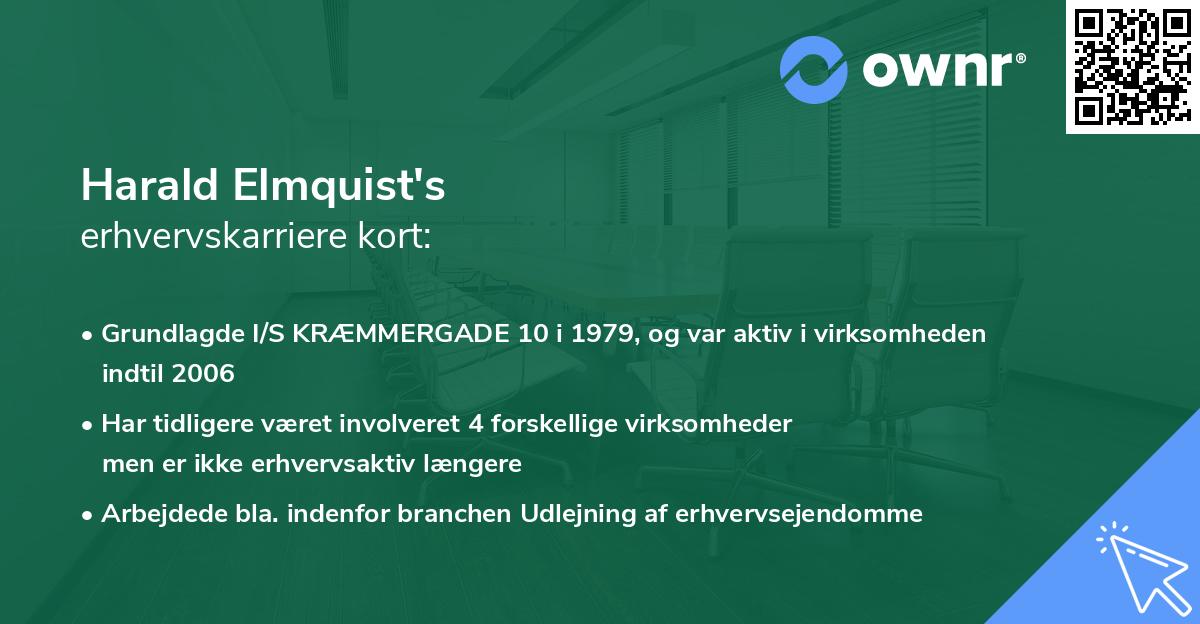 ownr®

Harald Elmquist's
erhvervskarriere kort:

• Grundlagde I/S KRÆMMERGADE 10 i 1979, og var aktiv i virksomheden indtil 2006

• Har tidligere været involveret 4 forskellige virksomheder men er ikke erhvervsaktiv længere

• Arbejdede bla. indenfor branchen Udlejning af erhvervsejendomme